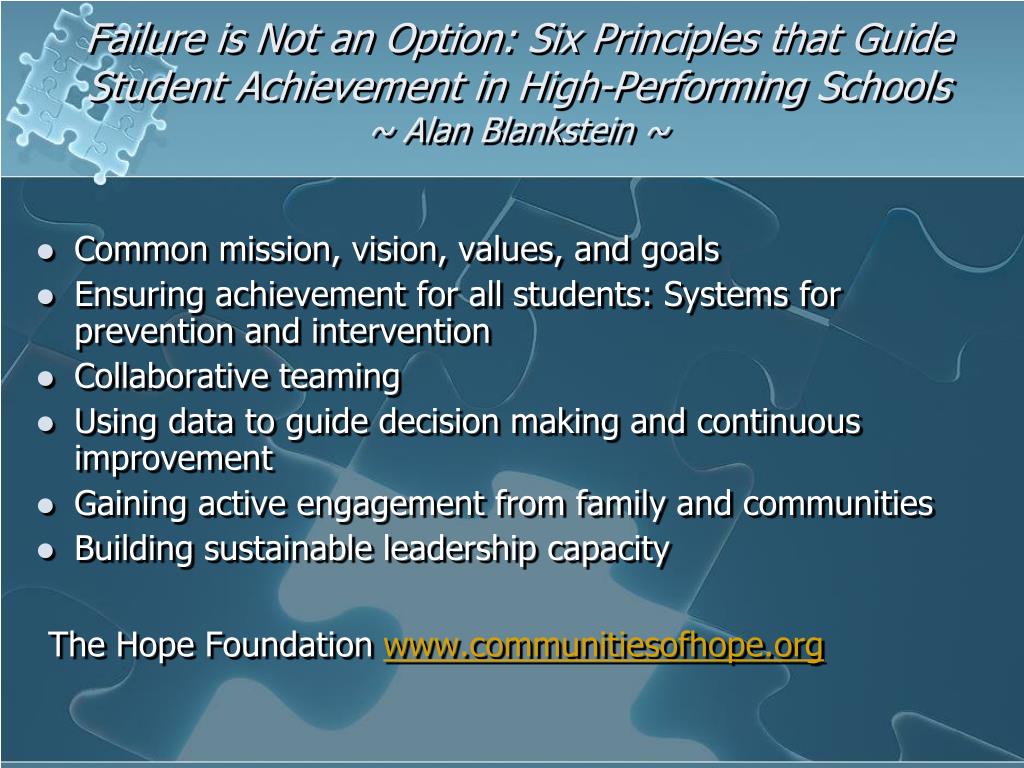 Failure is Not an Option: Six Principles that Guide Student Achievement in High-Performing Schools
~ Alan Blankstein ~

- Common mission, vision, values, and goals
- Ensuring achievement for all students: Systems for prevention and intervention
- Collaborative teaming
- Using data to guide decision making and continuous improvement
- Gaining active engagement from family and communities
- Building sustainable leadership capacity

The Hope Foundation www.communitiesofhope.org